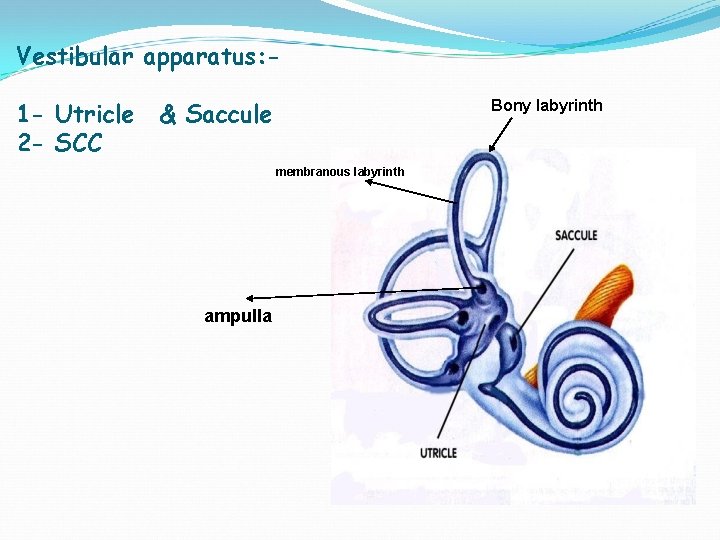 Vestibular apparatus:-

1- Utricle & Saccule
2- SCC

Bony labyrinth

membranous labyrinth

SACCULE

ampulla

UTRICLE